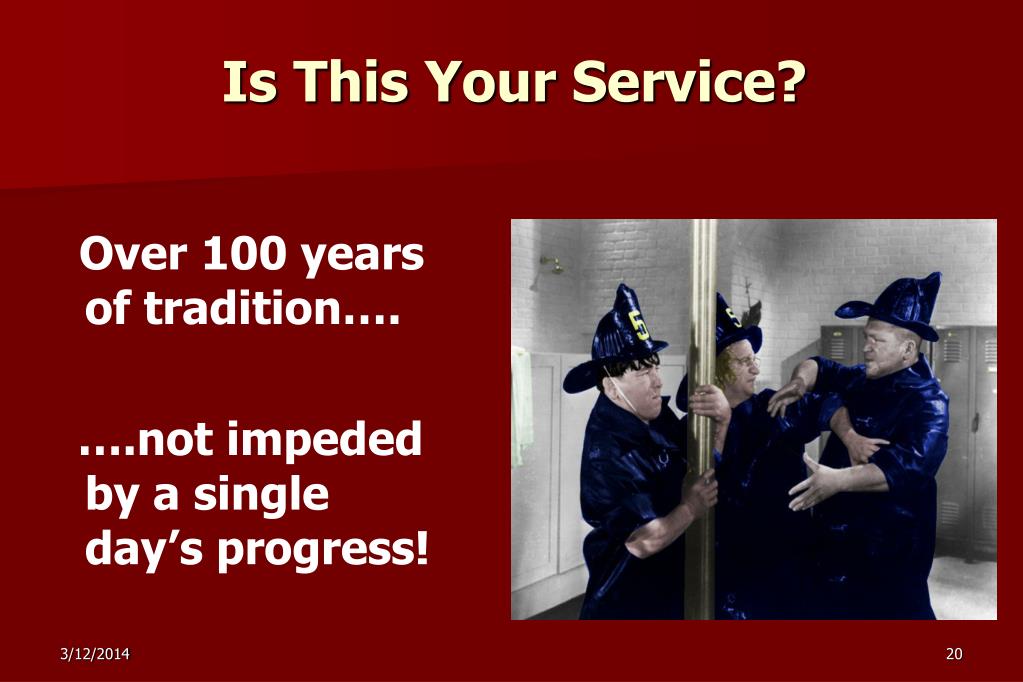 Is This Your Service?

Over 100 years of tradition….

….not impeded by a single day’s progress!

5

5

3/12/2014

20